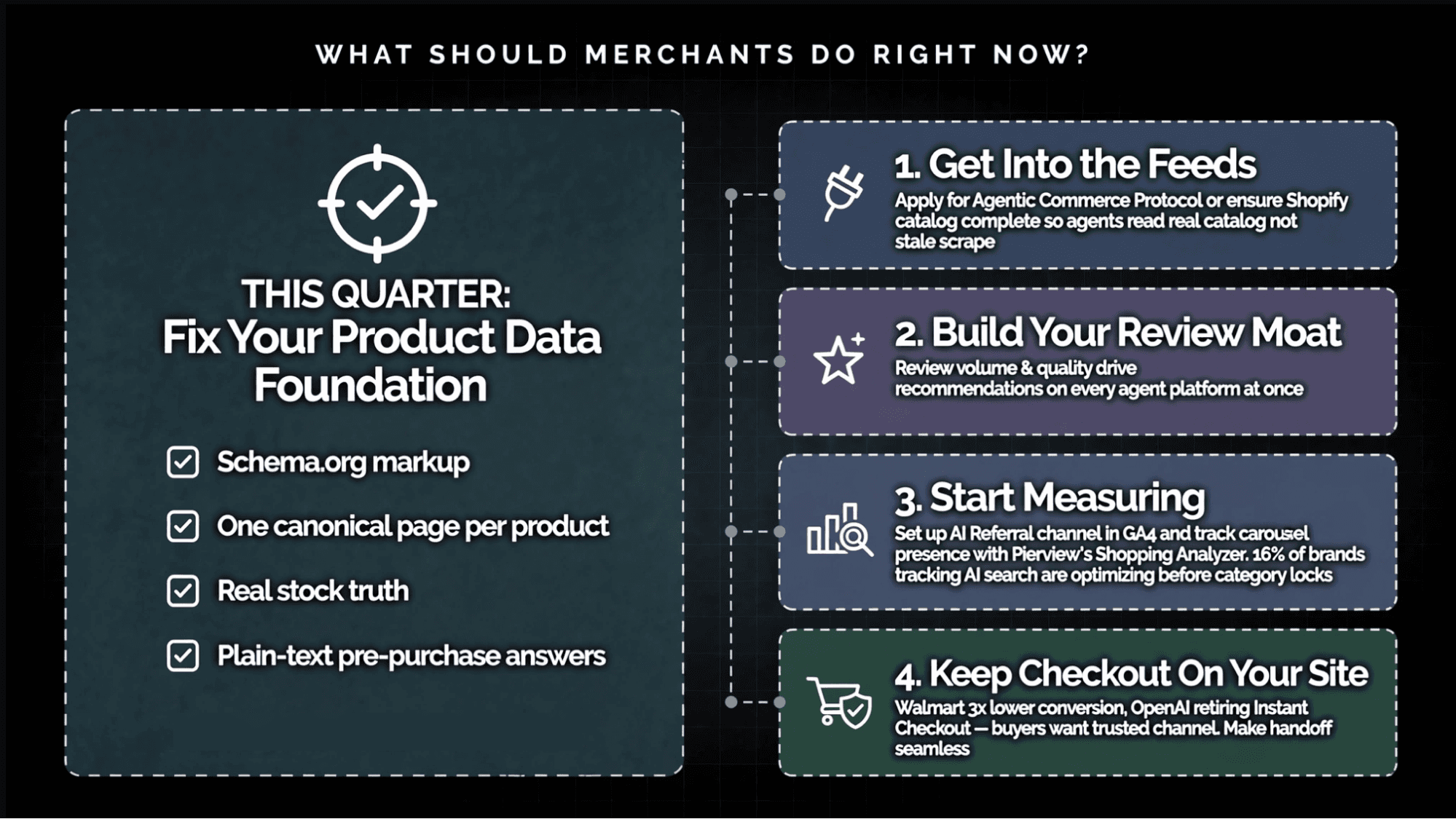 WHAT SHOULD MERCHANTS DO RIGHT NOW?

THIS QUARTER:
Fix Your Product Data Foundation

Schema.org markup

One canonical page per product

Real stock truth

Plain-text pre-purchase answers

1. Get Into the Feeds
Apply for Agentic Commerce Protocol or ensure Shopify catalog complete so agents read real catalog not stale scrape

2. Build Your Review Moat
Review volume & quality drive recommendations on every agent platform at once

3. Start Measuring
Set up AI Referral channel in GA4 and track carousel presence with Pierview's Shopping Analyzer. 16% of brands tracking AI search are optimizing before category locks

4. Keep Checkout On Your Site
Walmart 3x lower conversion, OpenAI retiring Instant Checkout — buyers want trusted channel. Make handoff seamless